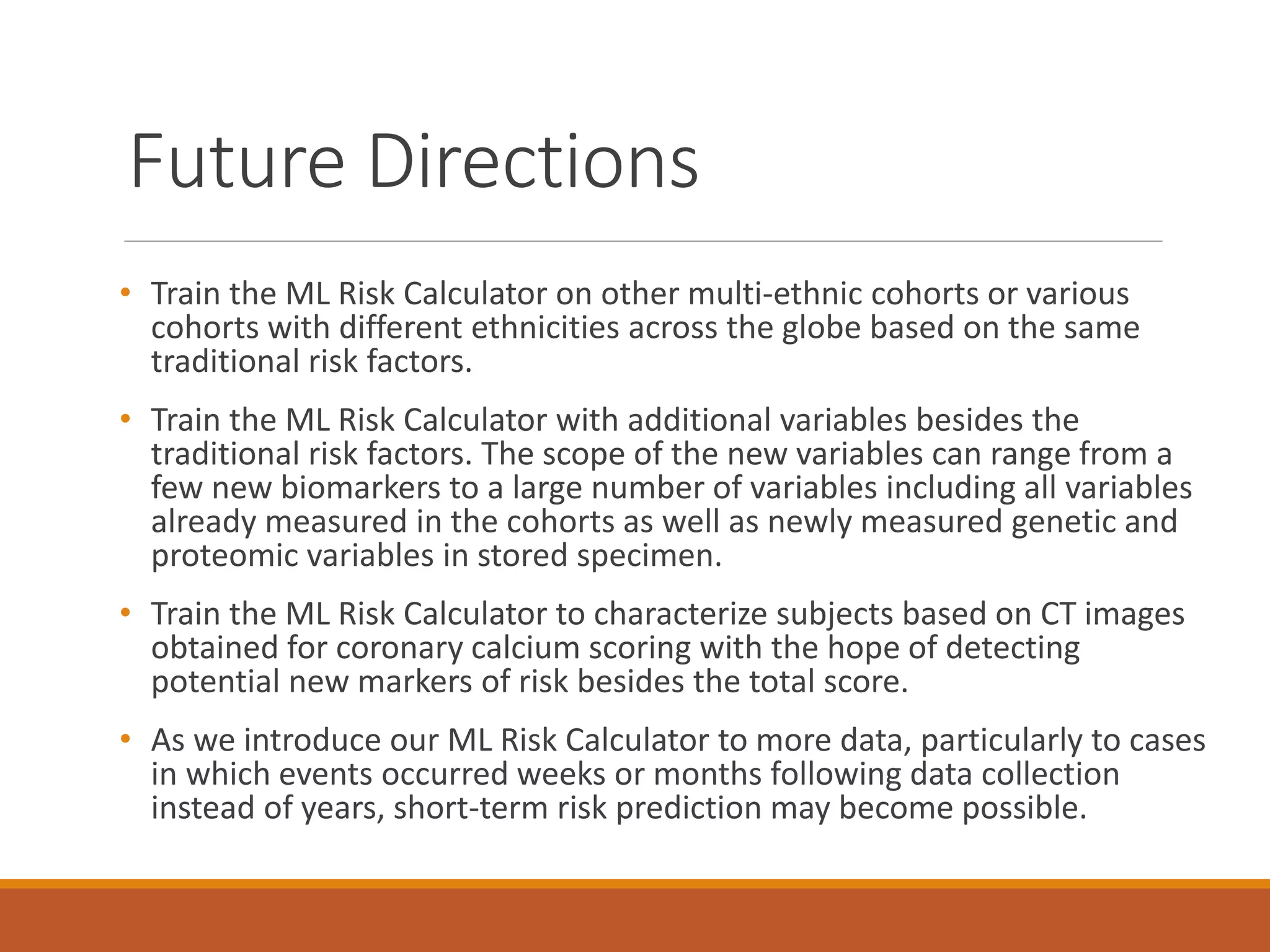 Future Directions

• Train the ML Risk Calculator on other multi-ethnic cohorts or various cohorts with different ethnicities across the globe based on the same traditional risk factors.

• Train the ML Risk Calculator with additional variables besides the traditional risk factors. The scope of the new variables can range from a few new biomarkers to a large number of variables including all variables already measured in the cohorts as well as newly measured genetic and proteomic variables in stored specimen.

• Train the ML Risk Calculator to characterize subjects based on CT images obtained for coronary calcium scoring with the hope of detecting potential new markers of risk besides the total score.

• As we introduce our ML Risk Calculator to more data, particularly to cases in which events occurred weeks or months following data collection instead of years, short-term risk prediction may become possible.